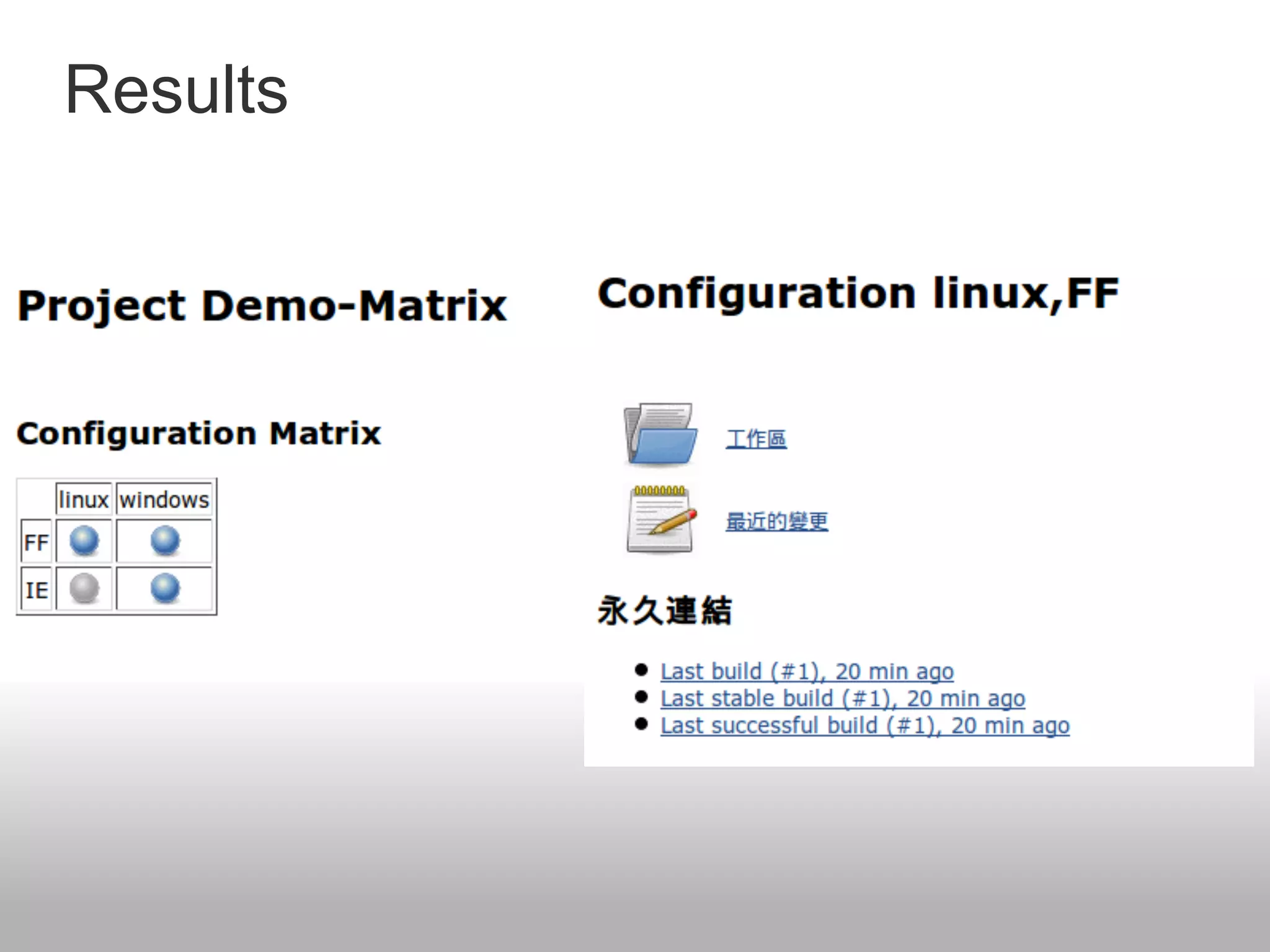 Results

Project Demo-Matrix

Configuration Matrix

| | linux | windows |
|---|---|---|
| FF | | |
| IE | | |

Configuration linux,FF

工作區

最近的變更

永久連結

- Last build (#1), 20 min ago
- Last stable build (#1), 20 min ago
- Last successful build (#1), 20 min ago